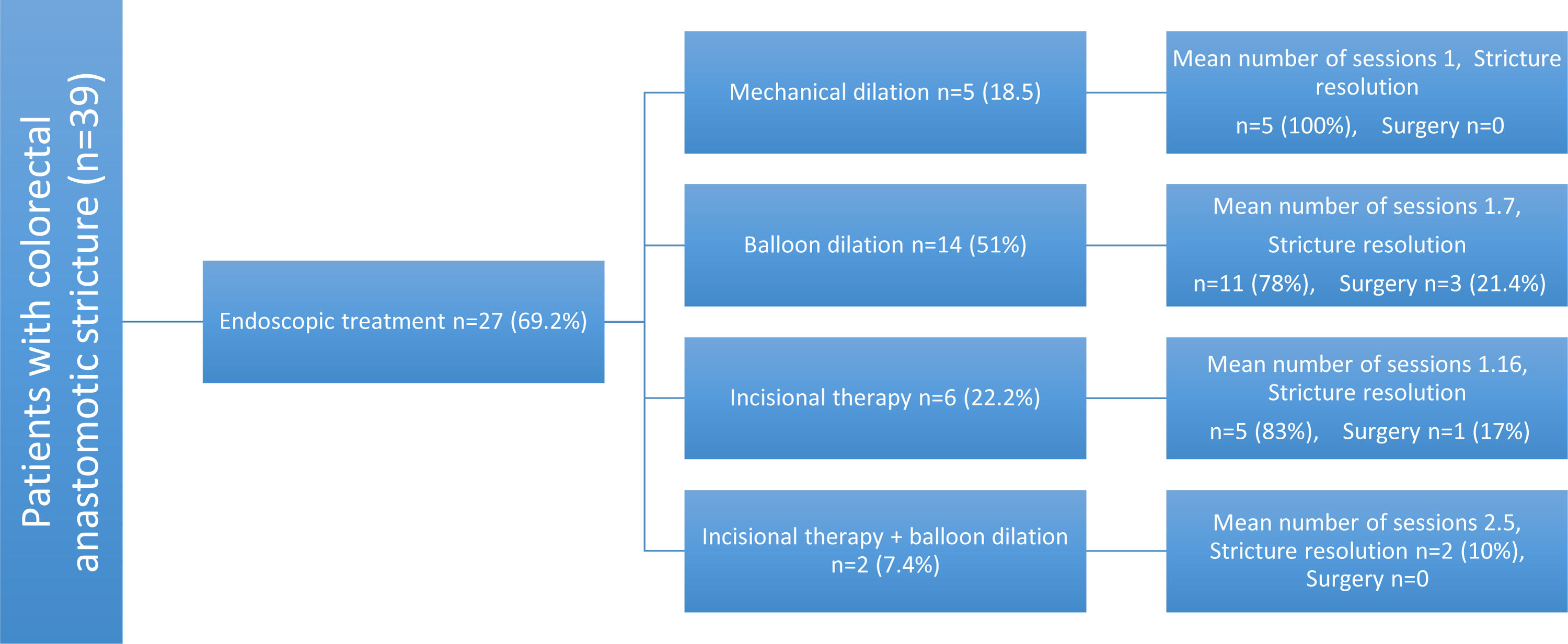 Patients with colorectal anastomotic stricture (n=39)

Endoscopic treatment n=27 (69.2%)

Mechanical dilation n=5 (18.5)

Mean number of sessions 1, Stricture resolution n=5 (100%), Surgery n=0

Balloon dilation n=14 (51%)

Mean number of sessions 1.7, Stricture resolution n=11 (78%), Surgery n=3 (21.4%)

Incisional therapy n=6 (22.2%)

Mean number of sessions 1.16, Stricture resolution n=5 (83%), Surgery n=1 (17%)

Incisional therapy + balloon dilation n=2 (7.4%)

Mean number of sessions 2.5, Stricture resolution n=2 (10%), Surgery n=0